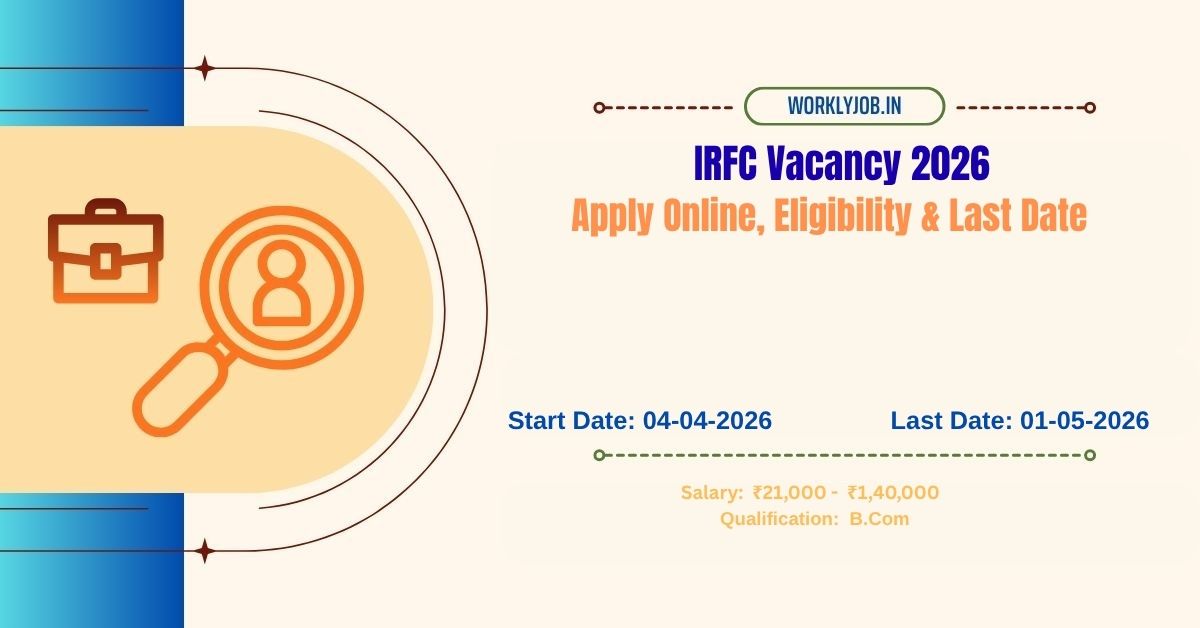 WORKLYJOB.IN

IRFC Vacancy 2026
Apply Online, Eligibility & Last Date

Start Date: 04-04-2026
Last Date: 01-05-2026

Salary: ₹21,000 - ₹1,40,000
Qualification: B.Com